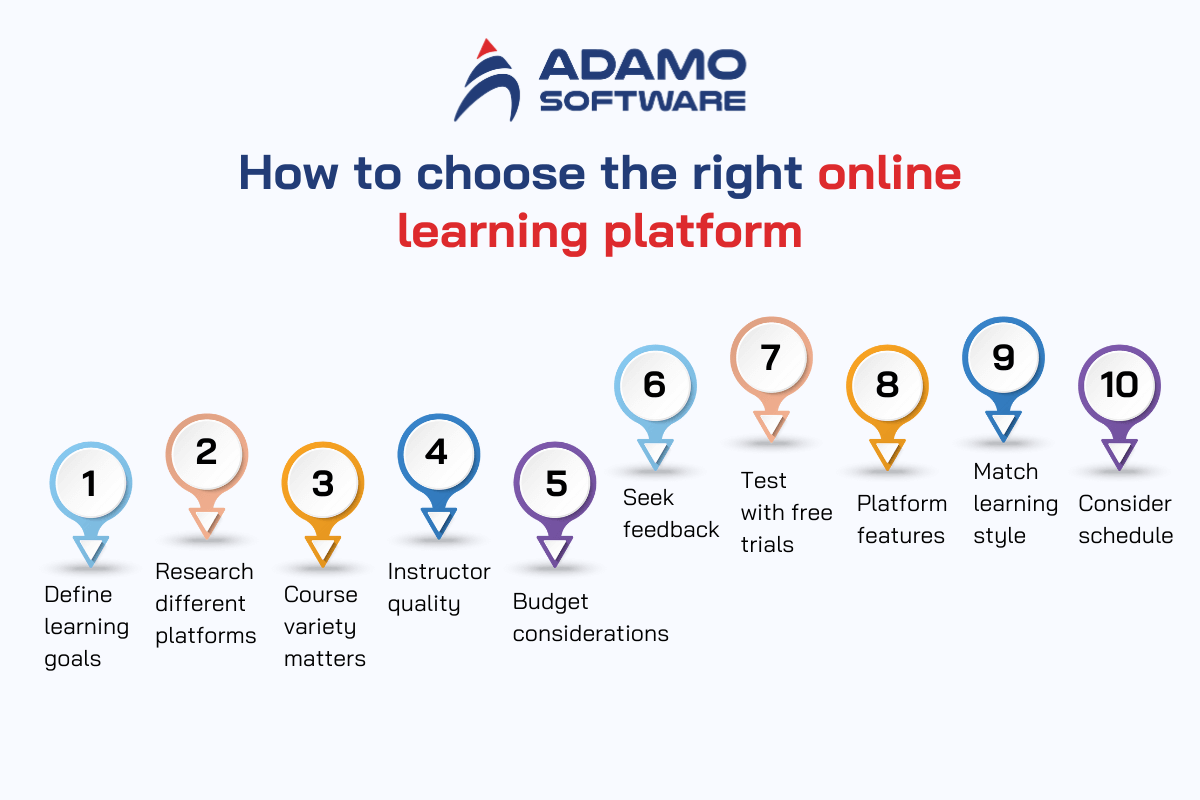 ADAMO SOFTWARE

How to choose the right online learning platform

1
Define learning goals

2
Research different platforms

3
Course variety matters

4
Instructor quality

5
Budget considerations

6
Seek feedback

7
Test with free trials

8
Platform features

9
Match learning style

10
Consider schedule